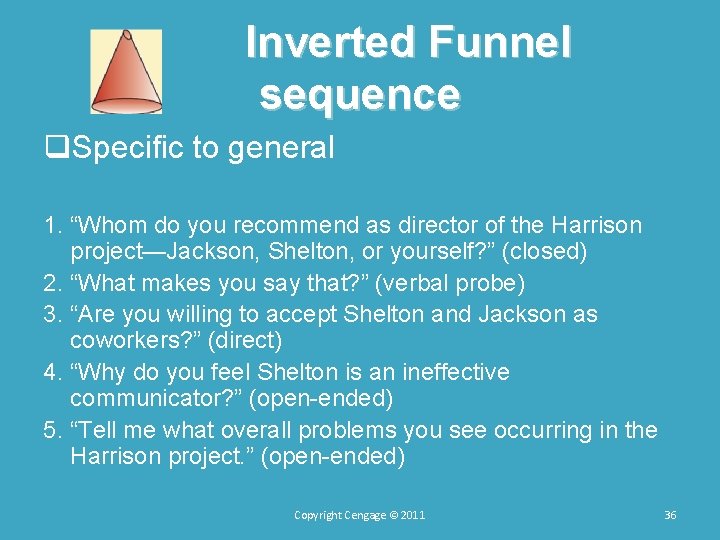 Inverted Funnel sequence

❑Specific to general

1. “Whom do you recommend as director of the Harrison project—Jackson, Shelton, or yourself?” (closed)
2. “What makes you say that?” (verbal probe)
3. “Are you willing to accept Shelton and Jackson as coworkers?” (direct)
4. “Why do you feel Shelton is an ineffective communicator?” (open-ended)
5. “Tell me what overall problems you see occurring in the Harrison project.” (open-ended)

Copyright Cengage © 2011

36